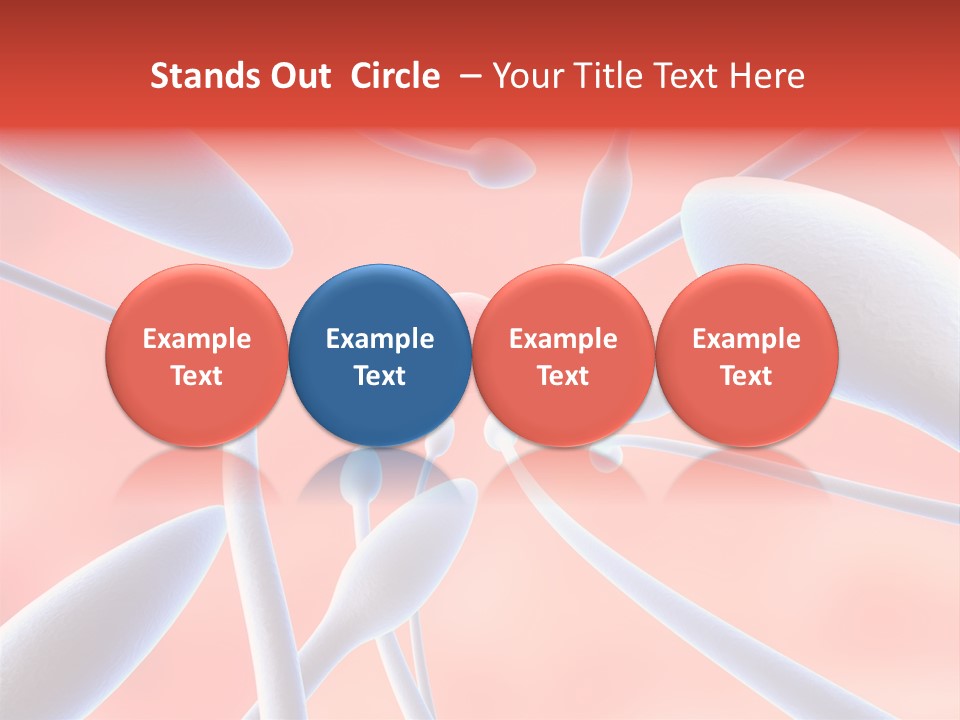 Stands Out Circle – Your Title Text Here

Example Text

Example Text

Example Text

Example Text